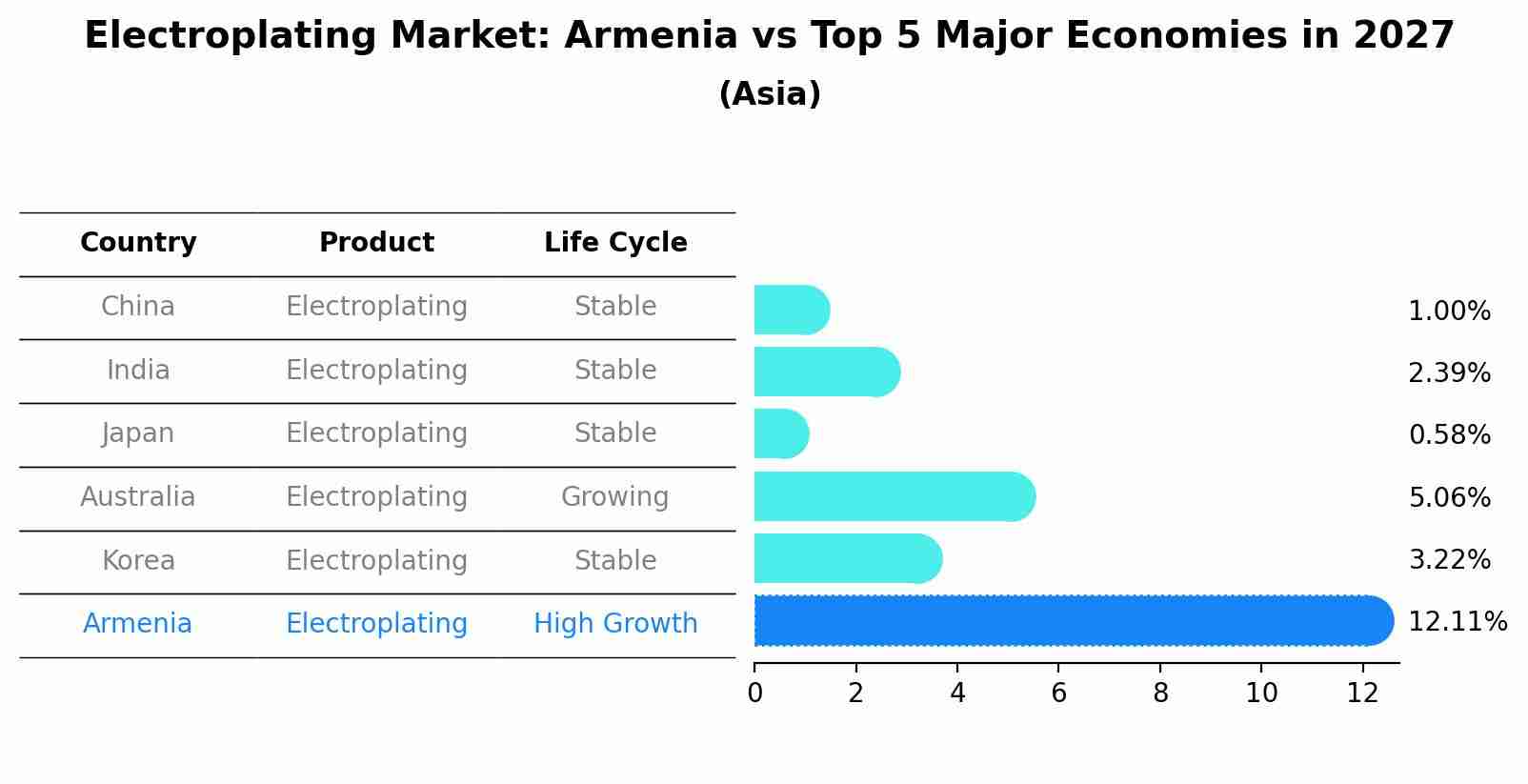 Electroplating Market: Armenia vs Top 5 Major Economies in 2027
(Asia)

| Country | Product | Life Cycle |
|---|---|---|
| China | Electroplating | Stable |
| India | Electroplating | Stable |
| Japan | Electroplating | Stable |
| Australia | Electroplating | Growing |
| Korea | Electroplating | Stable |
| Armenia | Electroplating | High Growth |

1.00%
2.39%
0.58%
5.06%
3.22%
12.11%

0 2 4 6 8 10 12